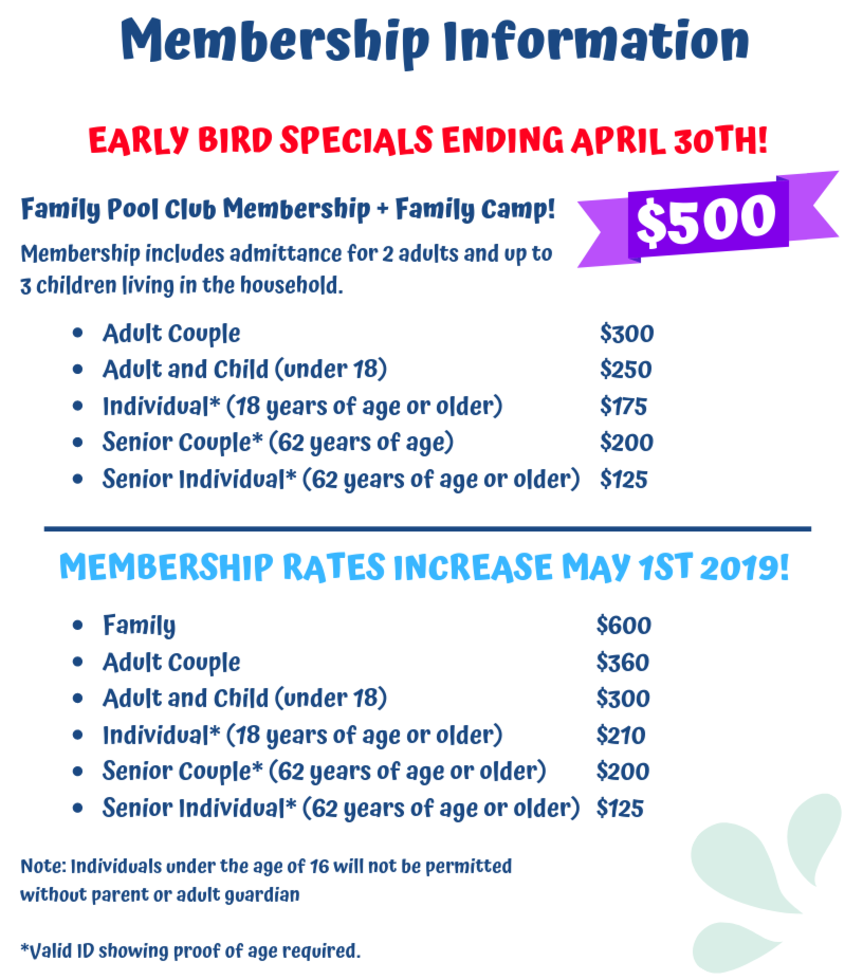 Membership Information

EARLY BIRD SPECIALS ENDING APRIL 30TH!

Family Pool Club Membership + Family Camp!

$500

Membership includes admittance for 2 adults and up to 3 children living in the household.

- Adult Couple $300
- Adult and Child (under 18) $250
- Individual* (18 years of age or older) $175
- Senior Couple* (62 years of age) $200
- Senior Individual* (62 years of age or older) $125

MEMBERSHIP RATES INCREASE MAY 1ST 2019!

- Family $600
- Adult Couple $360
- Adult and Child (under 18) $300
- Individual* (18 years of age or older) $210
- Senior Couple* (62 years of age or older) $200
- Senior Individual* (62 years of age or older) $125

Note: Individuals under the age of 16 will not be permitted without parent or adult guardian

*Valid ID showing proof of age required.